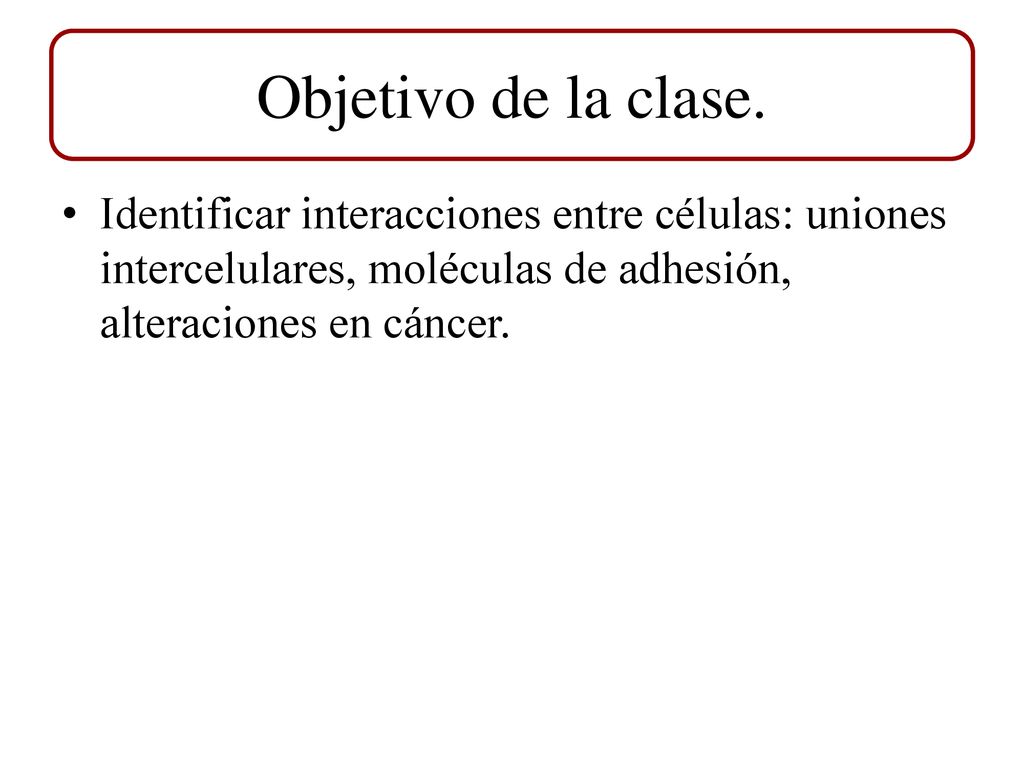 Objetivo de la clase.

• Identificar interacciones entre células: uniones intercelulares, moléculas de adhesión, alteraciones en cáncer.